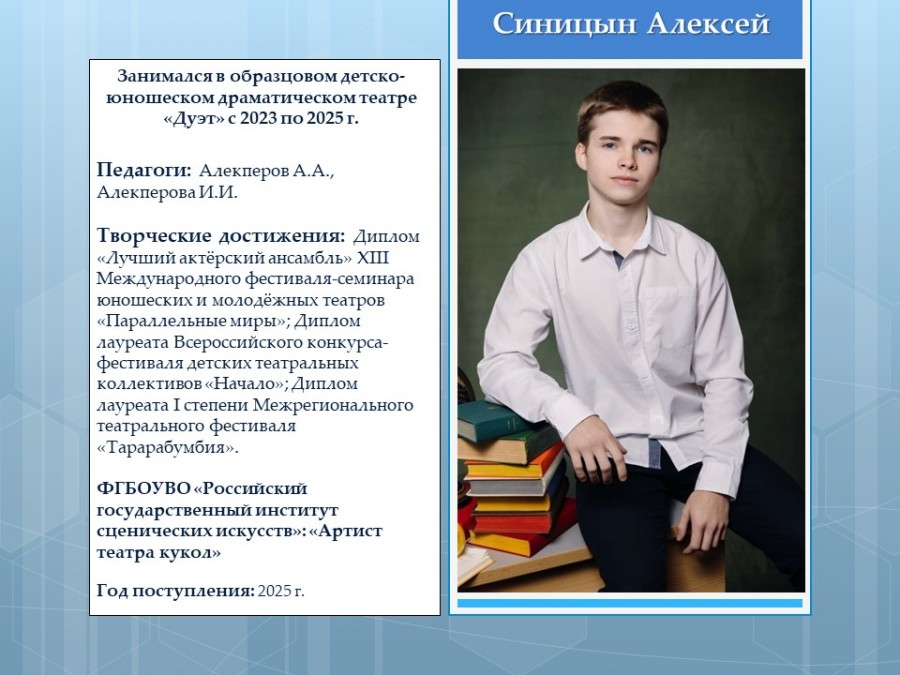 Синицын Алексей

Занимался в образцовом детско-юношеском драматическом театре «Дуэт» с 2023 по 2025 г.

Педагоги: Алекперов А.А., Алекперова И.И.

Творческие достижения: Диплом «Лучший актёрский ансамбль» XIII Международного фестиваля-семинара юношеских и молодёжных театров «Параллельные миры»; Диплом лауреата Всероссийского конкурса-фестиваля детских театральных коллективов «Начало»; Диплом лауреата I степени Межрегионального театрального фестиваля «Тарарабумбия».

ФГБОУВО «Российский государственный институт сценических искусств»: «Артист театра кукол»

Год поступления: 2025 г.